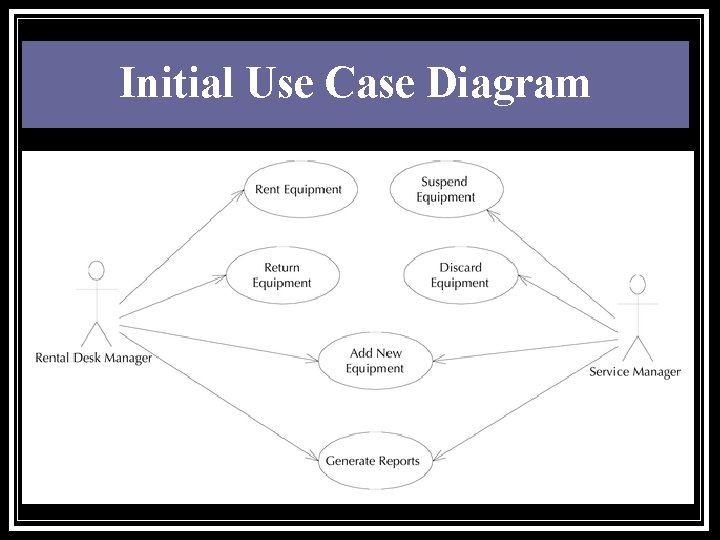 Initial Use Case Diagram

Rent Equipment

Suspend Equipment

Return Equipment

Discard Equipment

Rental Desk Manager

Add New Equipment

Service Manager

Generate Reports